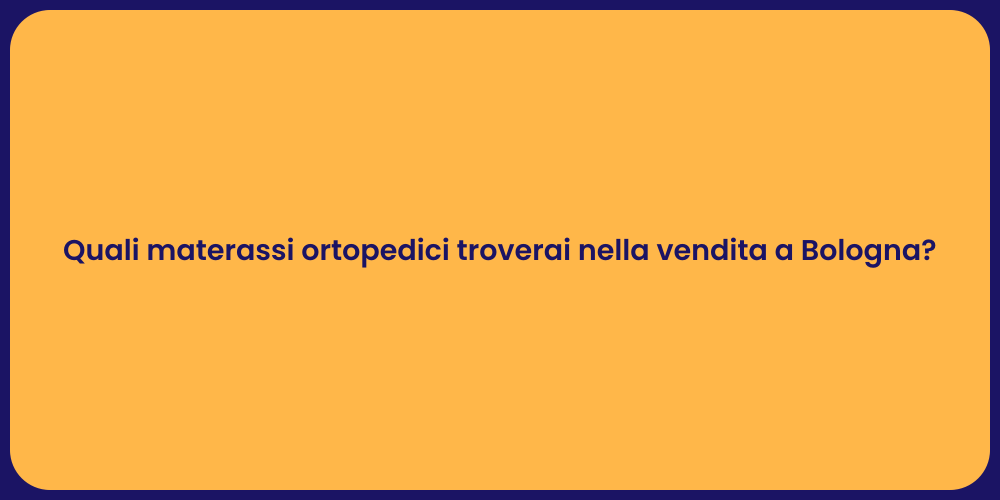 Quali materassi ortopedici troverai nella vendita a Bologna?